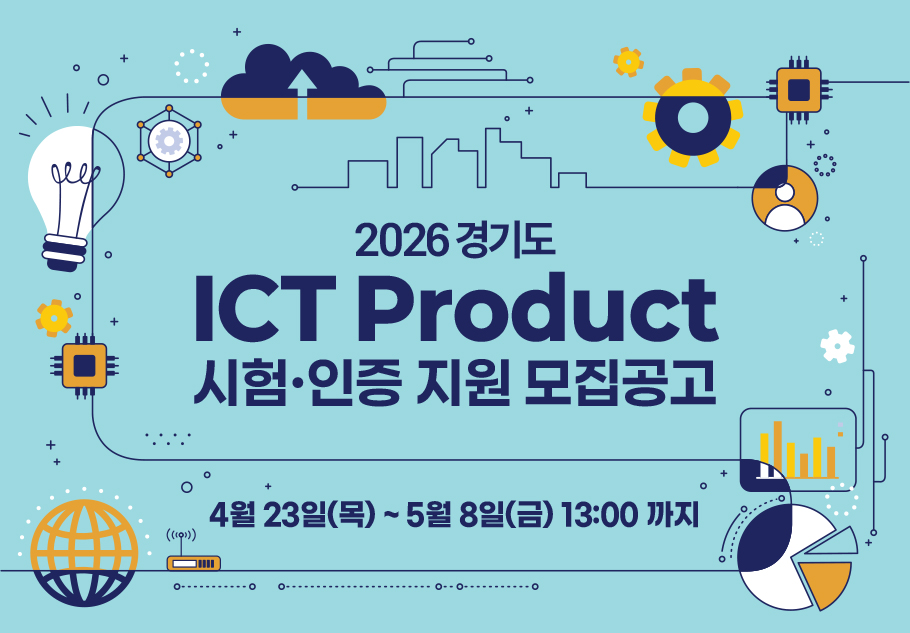 2026 경기도
ICT Product
시험·인증 지원 모집공고

4월 23일(목) ~ 5월 8일(금) 13:00 까지